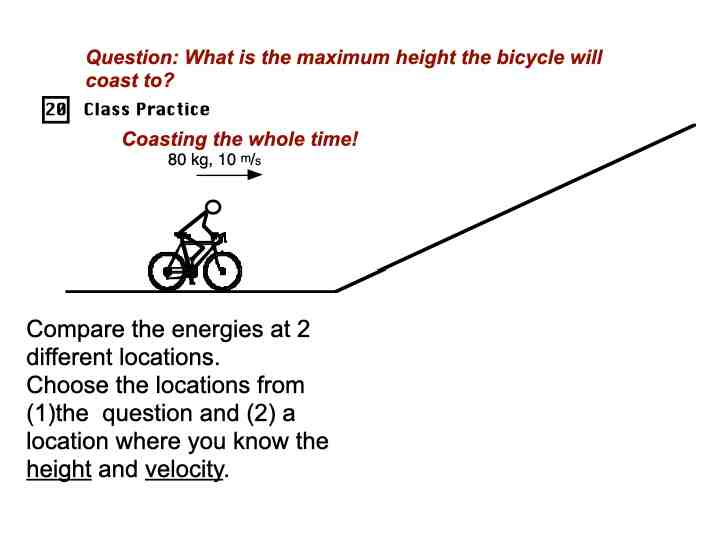 Question: What is the maximum height the bicycle will coast to?

20 Class Practice

Coasting the whole time!

80 kg, 10 m/s

Compare the energies at 2 different locations.
Choose the locations from (1)the question and (2) a location where you know the height and velocity.